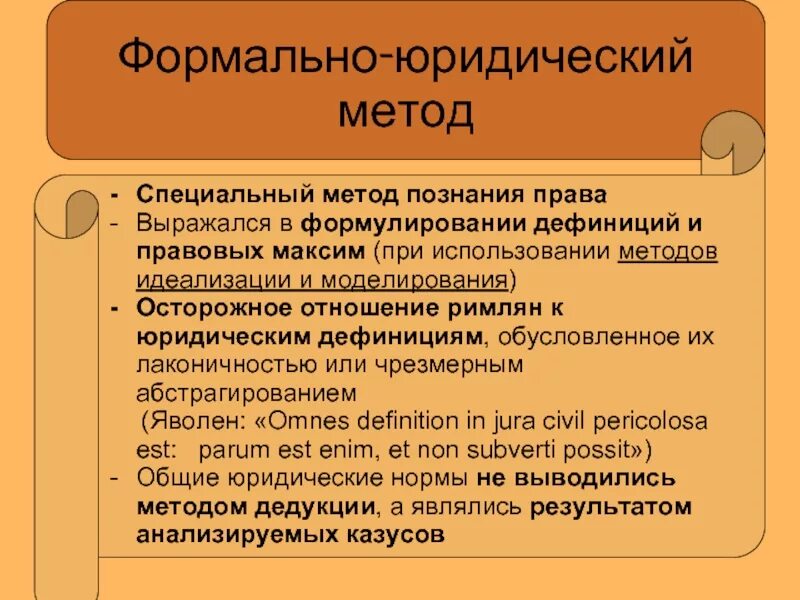 Формально-юридический метод

- Специальный метод познания права
- Выражался в формулировании дефиниций и правовых максим (при использовании методов идеализации и моделирования)
- Осторожное отношение римлян к юридическим дефинициям, обусловленное их лаконичностью или чрезмерным абстрагированием
(Яволен: «Omnes definition in jura civil pericolosa est: parum est enim, et non subverti possit»)
- Общие юридические нормы не выводились методом дедукции, а являлись результатом анализируемых казусов